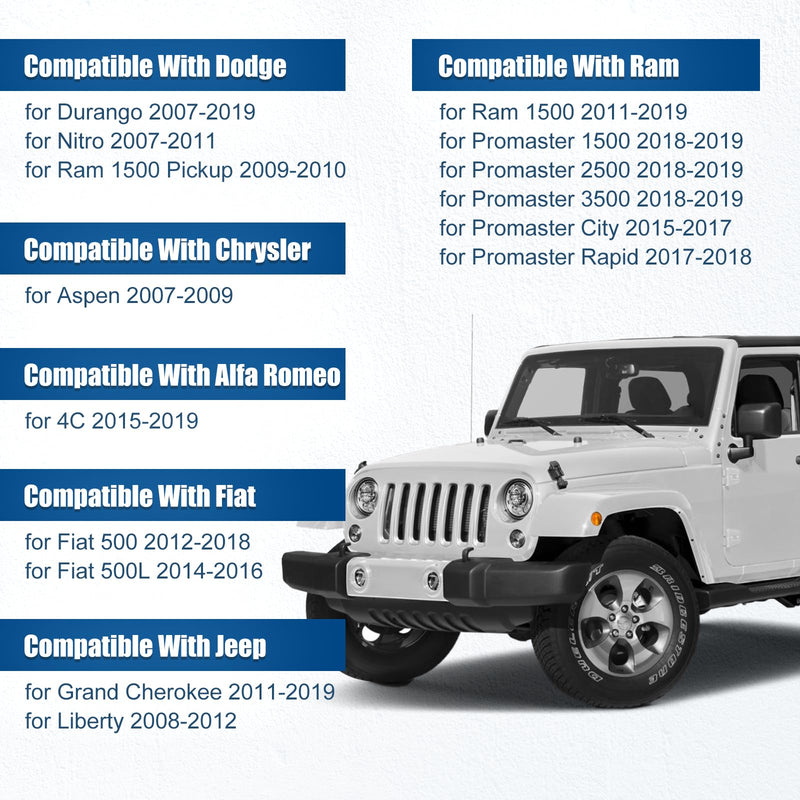 Compatible With Dodge

for Durango 2007-2019
for Nitro 2007-2011
for Ram 1500 Pickup 2009-2010

Compatible With Chrysler

for Aspen 2007-2009

Compatible With Alfa Romeo

for 4C 2015-2019

Compatible With Fiat

for Fiat 500 2012-2018
for Fiat 500L 2014-2016

Compatible With Jeep

for Grand Cherokee 2011-2019
for Liberty 2008-2012

Compatible With Ram

for Ram 1500 2011-2019
for Promaster 1500 2018-2019
for Promaster 2500 2018-2019
for Promaster 3500 2018-2019
for Promaster City 2015-2017
for Promaster Rapid 2017-2018

BRIDGESTONE